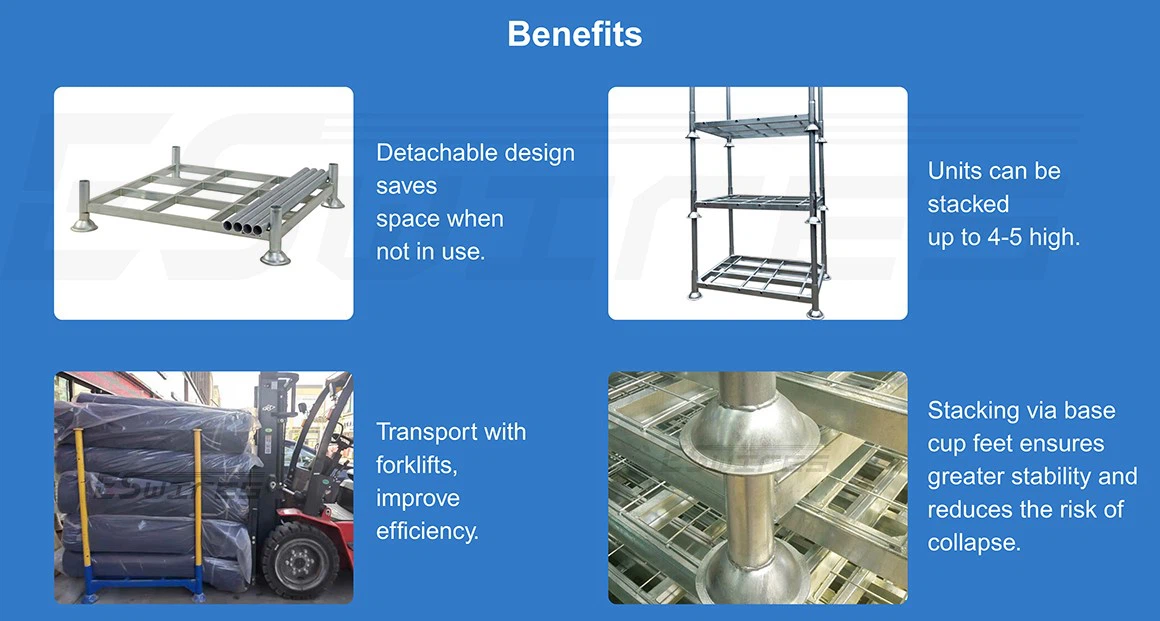 Benefits

Detachable design saves space when not in use.

Units can be stacked up to 4-5 high.

Transport with forklifts, improve efficiency.

Stacking via base cup feet ensures greater stability and reduces the risk of collapse.